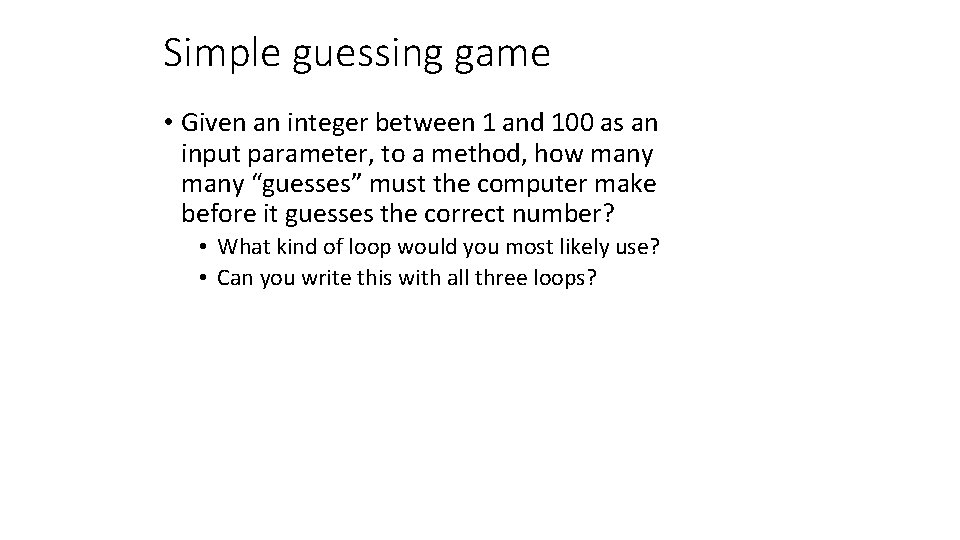 Simple guessing game

• Given an integer between 1 and 100 as an input parameter, to a method, how many many “guesses” must the computer make before it guesses the correct number?
  • What kind of loop would you most likely use?
  • Can you write this with all three loops?